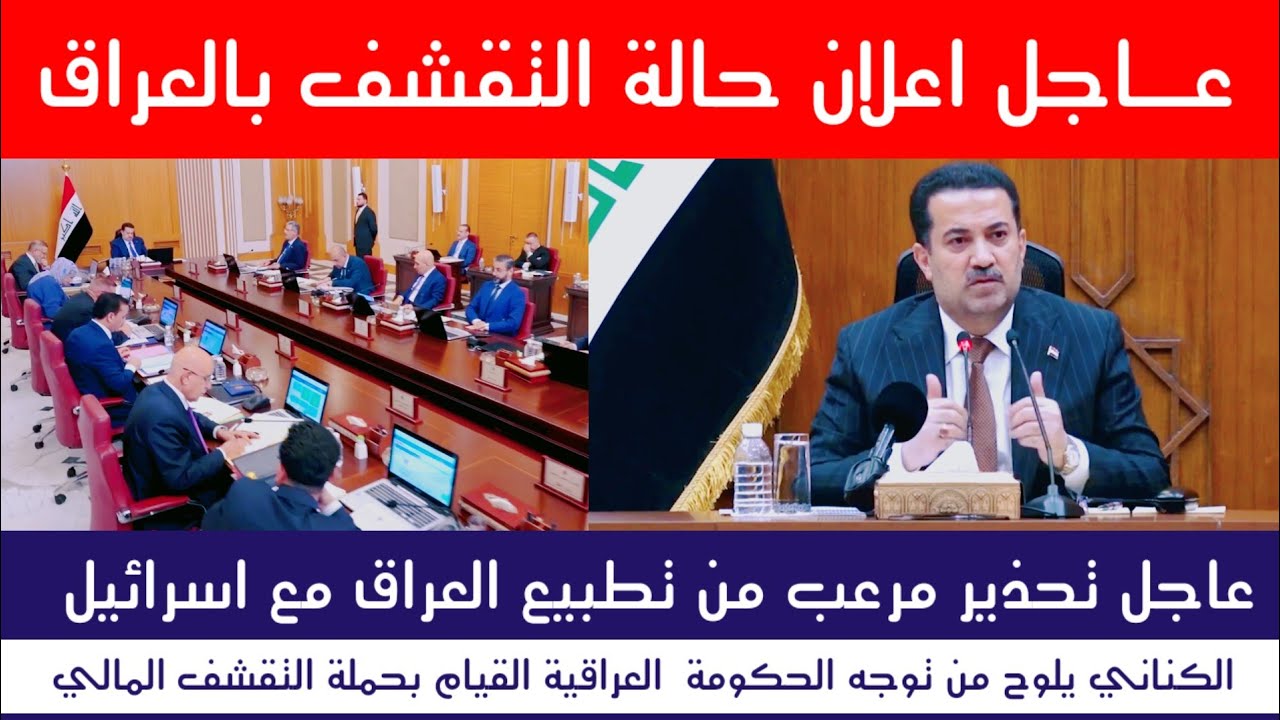 عـــاجل اعلان حالة التقشف بالعراق

عاجل تحذير مرعب من تطبيع العراق مع اسرائيل

الكناني يلوح من توجه الحكومة العراقية القيام بحملة التقشف المالي